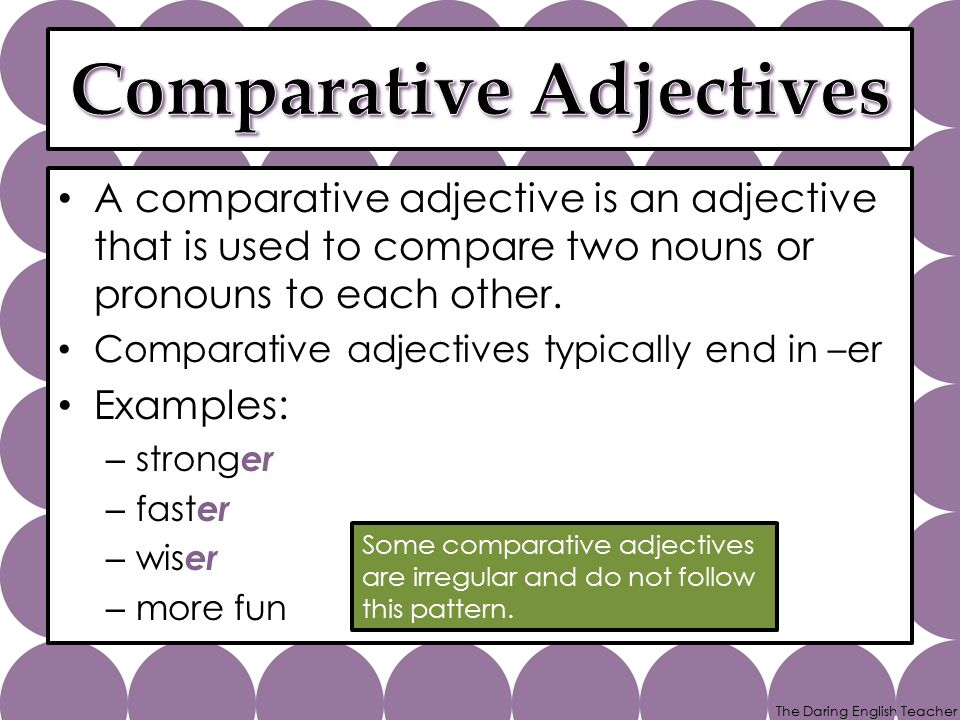 Comparative Adjectives

• A comparative adjective is an adjective that is used to compare two nouns or pronouns to each other.
• Comparative adjectives typically end in –er
• Examples:
– stronger
– faster
– wiser
– more fun

Some comparative adjectives are irregular and do not follow this pattern.

The Daring English Teacher